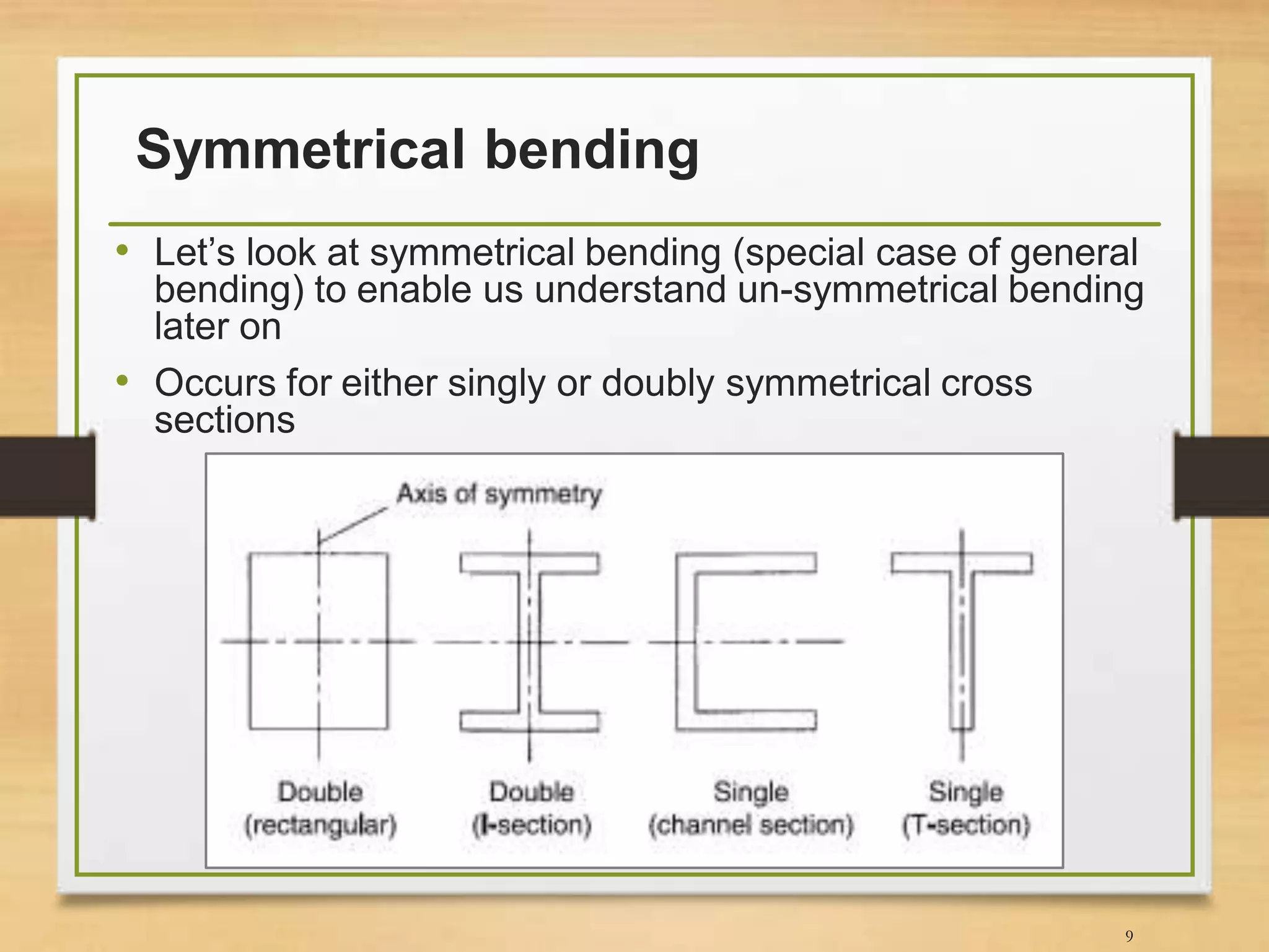 Symmetrical bending

• Let’s look at symmetrical bending (special case of general bending) to enable us understand un-symmetrical bending later on

• Occurs for either singly or doubly symmetrical cross sections

Axis of symmetry

Double
(rectangular)

Double
(I-section)

Single
(channel section)

Single
(T-section)

9